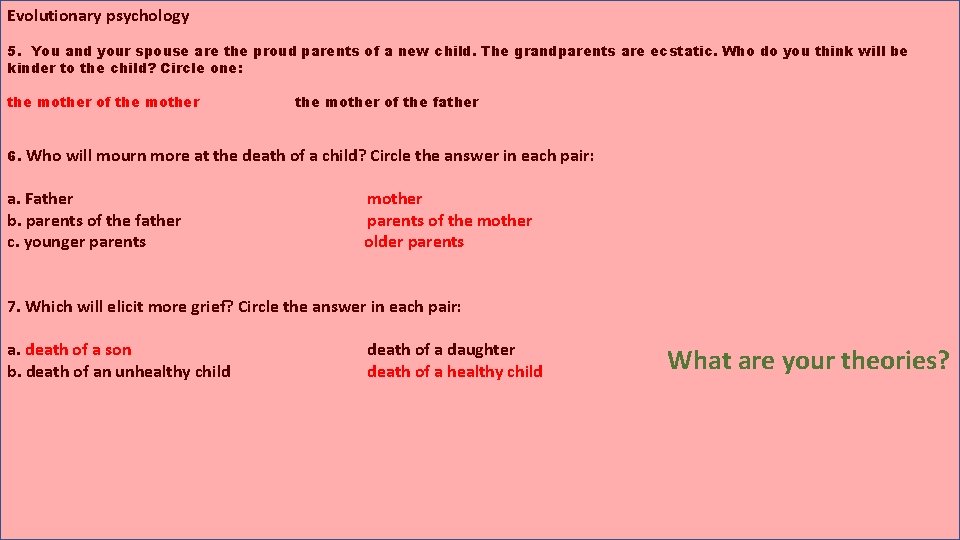 Evolutionary psychology

5. You and your spouse are the proud parents of a new child. The grandparents are ecstatic. Who do you think will be kinder to the child? Circle one:

the mother of the mother the mother of the father

6. Who will mourn more at the death of a child? Circle the answer in each pair:

a. Father mother
b. parents of the father parents of the mother
c. younger parents older parents

7. Which will elicit more grief? Circle the answer in each pair:

a. death of a son death of a daughter
b. death of an unhealthy child death of a healthy child

What are your theories?